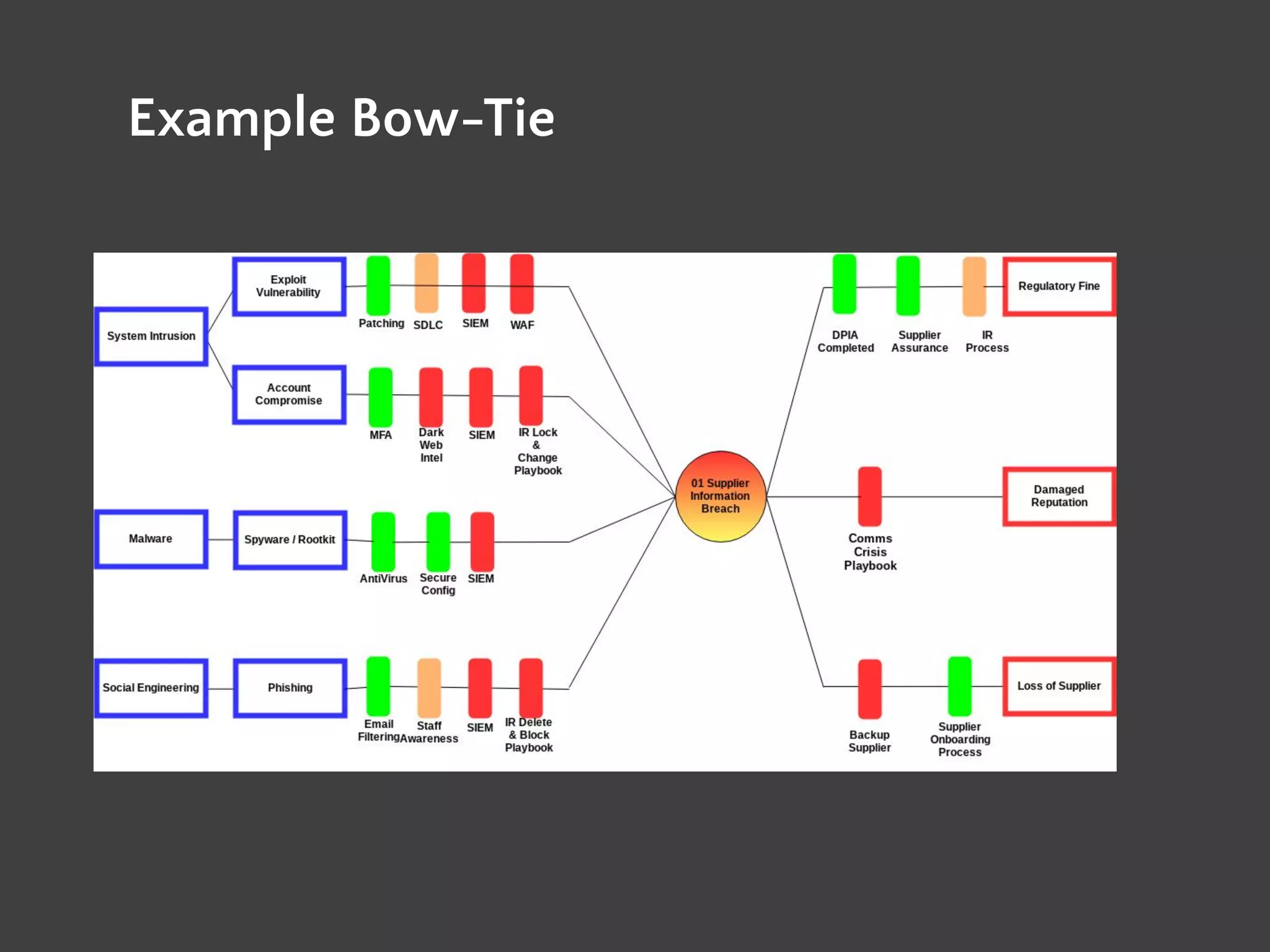 Example Bow-Tie

System Intrusion

Exploit Vulnerability

Patching SDLC SIEM WAF

Account Compromise

MFA Dark Web Intel SIEM IR Lock & Change Playbook

Malware

Spyware / Rootkit

AntiVirus Secure Config SIEM

Social Engineering

Phishing

Email Filtering Staff Awareness SIEM IR Delete & Block Playbook

01 Supplier Information Breach

DPIA Completed Supplier Assurance IR Process

Regulatory Fine

Comms Crisis Playbook

Damaged Reputation

Backup Supplier Supplier Onboarding Process

Loss of Supplier